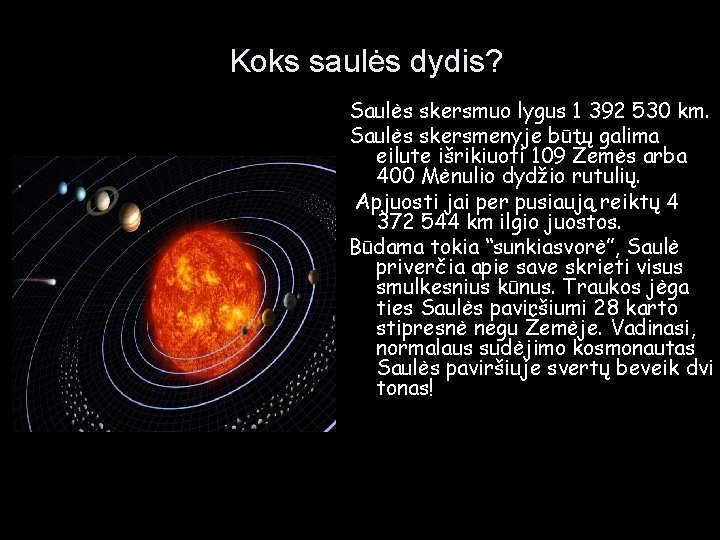 Koks saulės dydis?

Saulės skersmuo lygus 1 392 530 km.

Saulės skersmenyje būtų galima eilute išrikiuoti 109 Žemės arba 400 Mėnulio dydžio rutulių.

Apjuosti jai per pusiaują reiktų 4 372 544 km ilgio juostos.

Būdama tokia “sunkiasvorė”, Saulė priverčia apie save skrieti visus smulkesnius kūnus. Traukos jėga ties Saulės paviršiumi 28 karto stipresnė negu Žemėje. Vadinasi, normalaus sudėjimo kosmonautas Saulės paviršiuje svertų beveik dvi tonas!